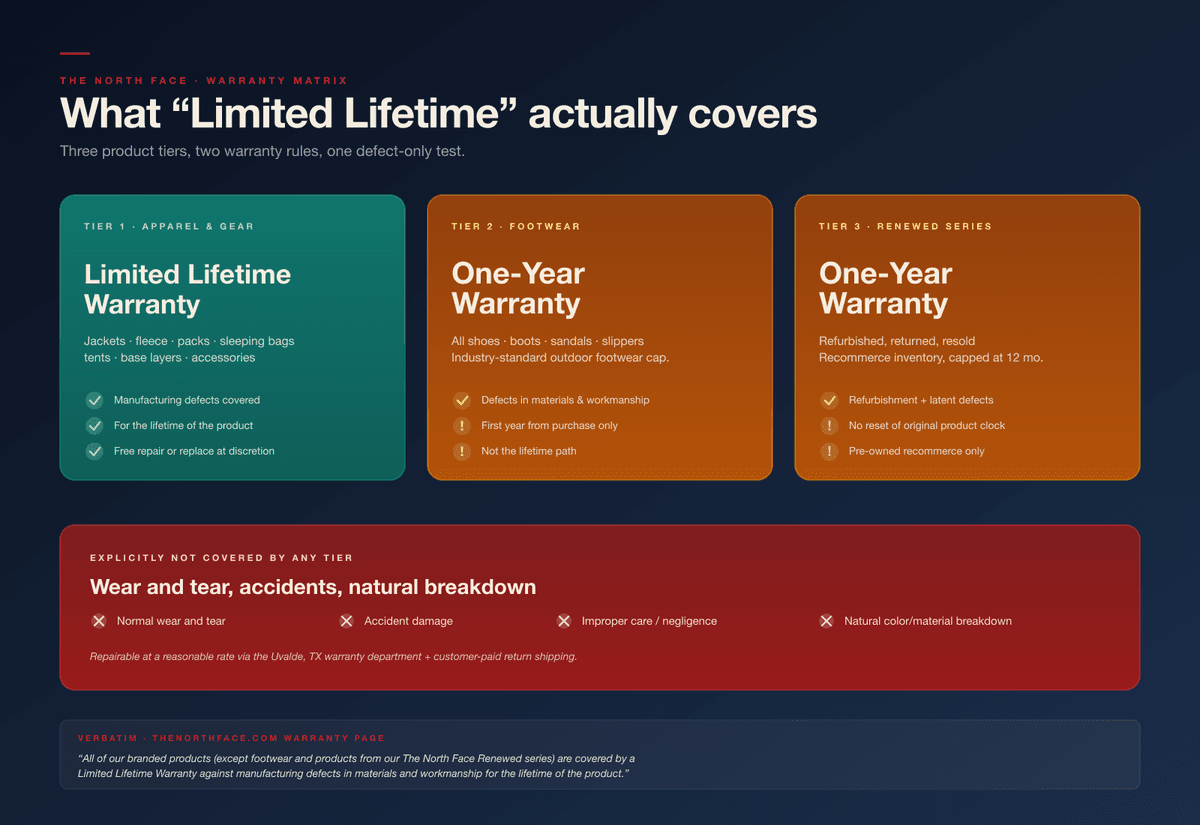 THE NORTH FACE · WARRANTY MATRIX

What “Limited Lifetime” actually covers

Three product tiers, two warranty rules, one defect-only test.

TIER 1 · APPAREL & GEAR

Limited Lifetime Warranty

Jackets · fleece · packs · sleeping bags
tents · base layers · accessories

Manufacturing defects covered
For the lifetime of the product
Free repair or replace at discretion

TIER 2 · FOOTWEAR

One-Year Warranty

All shoes · boots · sandals · slippers
Industry-standard outdoor footwear cap.

Defects in materials & workmanship
First year from purchase only
Not the lifetime path

TIER 3 · RENEWED SERIES

One-Year Warranty

Refurbished, returned, resold
Recommerce inventory, capped at 12 mo.

Refurbishment + latent defects
No reset of original product clock
Pre-owned recommerce only

EXPLICITLY NOT COVERED BY ANY TIER

Wear and tear, accidents, natural breakdown

Normal wear and tear
Accident damage
Improper care / negligence
Natural color/material breakdown

Repairable at a reasonable rate via the Uvalde, TX warranty department + customer-paid return shipping.

VERBATIM · THENORTHFACE.COM WARRANTY PAGE

“All of our branded products (except footwear and products from our The North Face Renewed series) are covered by a Limited Lifetime Warranty against manufacturing defects in materials and workmanship for the lifetime of the product.”